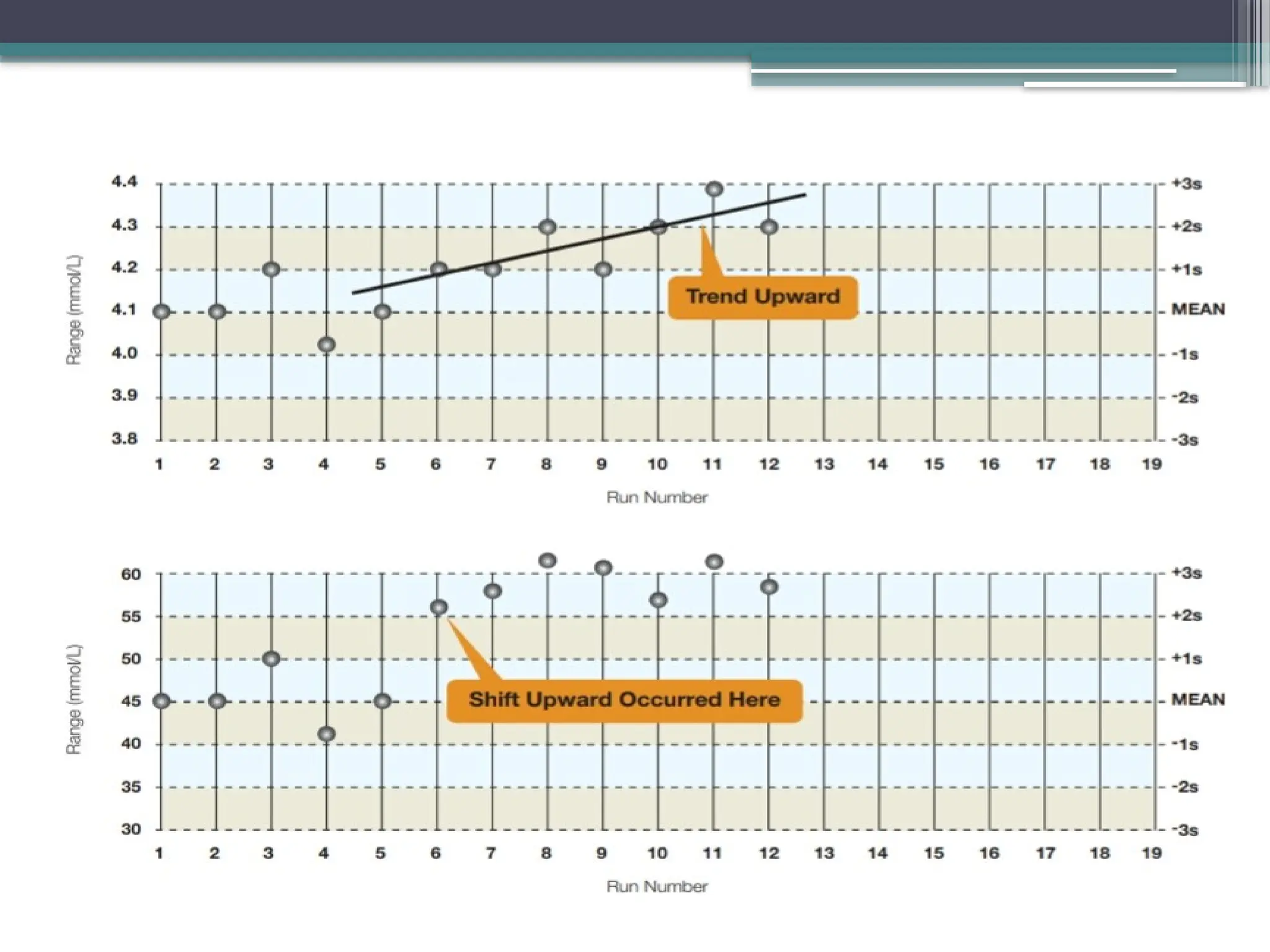 Range (mmol/L)

4.4
4.3
4.2
4.1
4.0
3.9
3.8

+3s
+2s
+1s
MEAN
-1s
-2s
-3s

Trend Upward

1 2 3 4 5 6 7 8 9 10 11 12 13 14 15 16 17 18 19

Run Number

Range (mmol/L)

60
55
50
45
40
35
30

+3s
+2s
+1s
MEAN
-1s
-2s
-3s

Shift Upward Occurred Here

1 2 3 4 5 6 7 8 9 10 11 12 13 14 15 16 17 18 19

Run Number